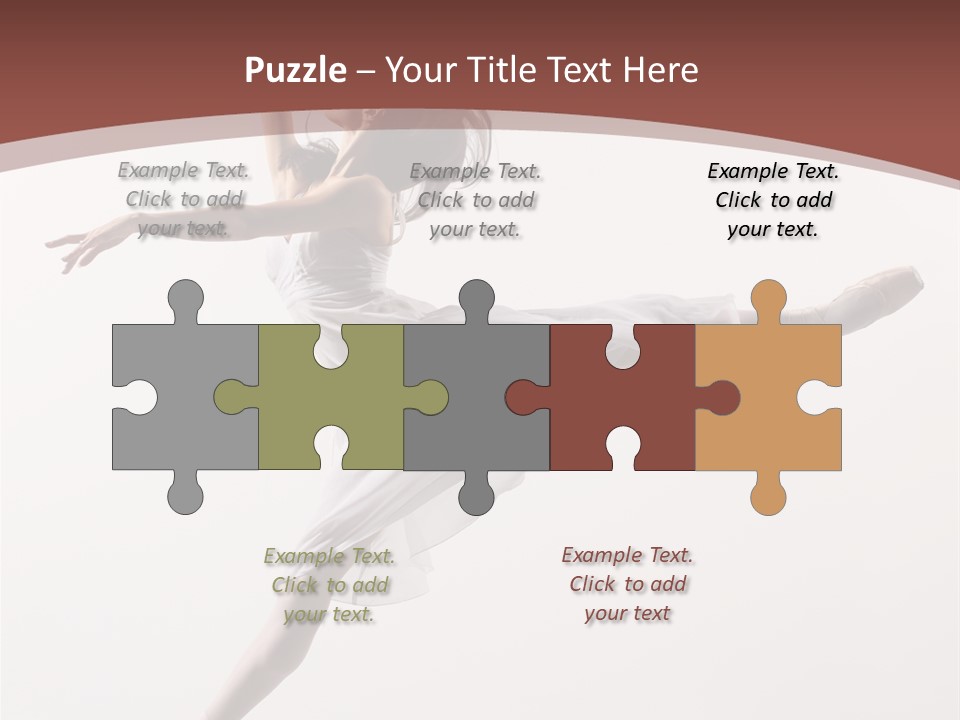 Puzzle – Your Title Text Here

Example Text. Click to add your text.

Example Text. Click to add your text.

Example Text. Click to add your text.

Example Text. Click to add your text.

Example Text. Click to add your text